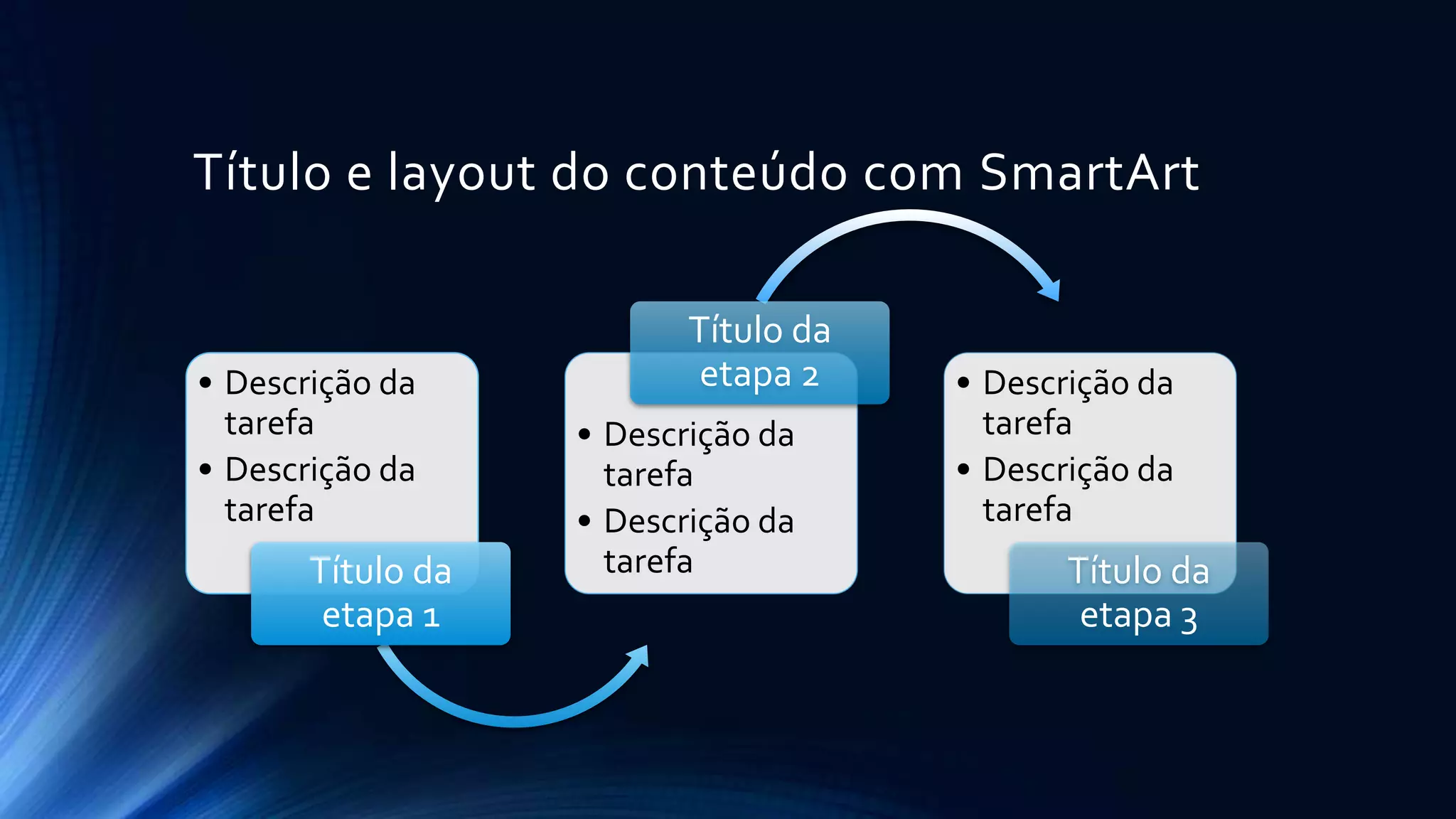 Título e layout do conteúdo com SmartArt

• Descrição da tarefa
• Descrição da tarefa

Título da etapa 1

Título da etapa 2

• Descrição da tarefa
• Descrição da tarefa

• Descrição da tarefa
• Descrição da tarefa

Título da etapa 3